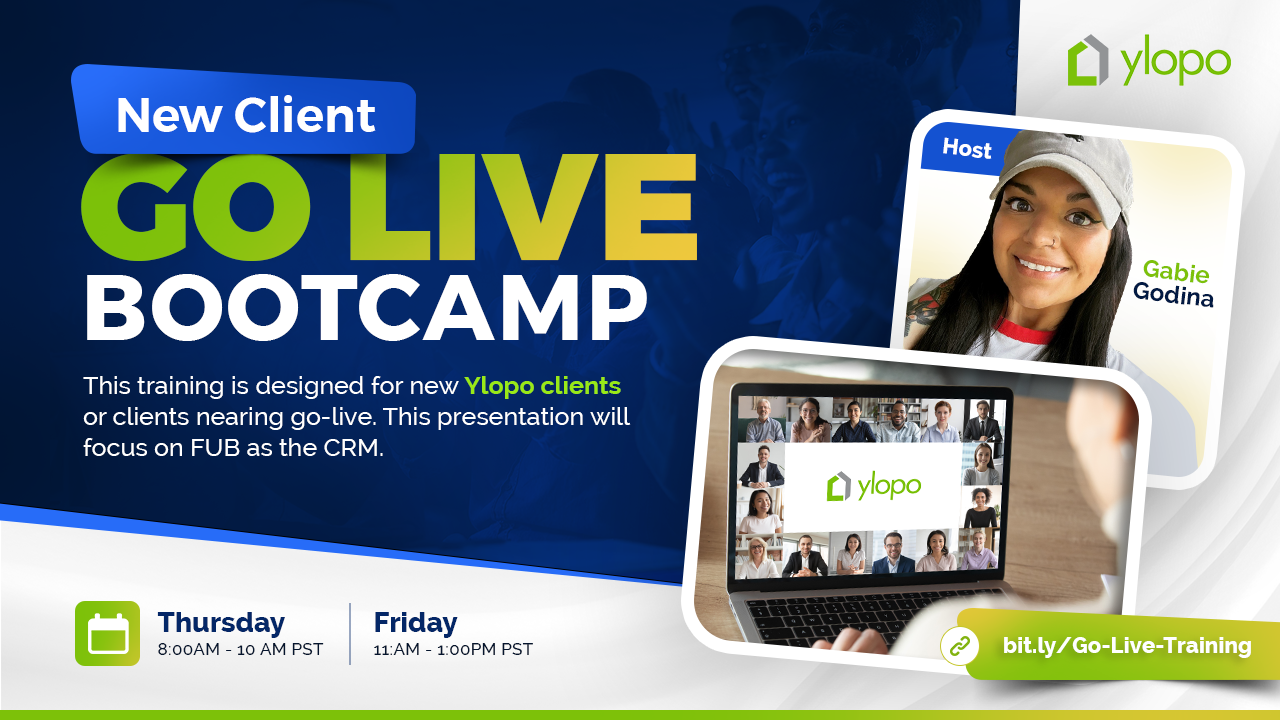 ylopo

New Client
GO LIVE
BOOTCAMP

This training is designed for new Ylopo clients or clients nearing go-live. This presentation will focus on FUB as the CRM.

Host

Gabie
Godina

ylopo

Thursday
8:00AM - 10 AM PST

Friday
11:AM - 1:00PM PST

bit.ly/Go-Live-Training